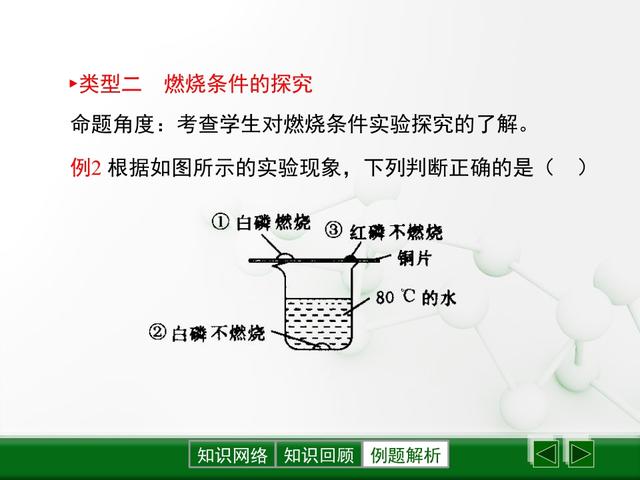 ▸类型二　燃烧条件的探究

命题角度：考查学生对燃烧条件实验探究的了解。

例2 根据如图所示的实验现象，下列判断正确的是（　）

① 白磷燃烧
③ 红磷不燃烧
铜片
80 ℃ 的水
② 白磷不燃烧

知识网络　知识回顾　例题解析